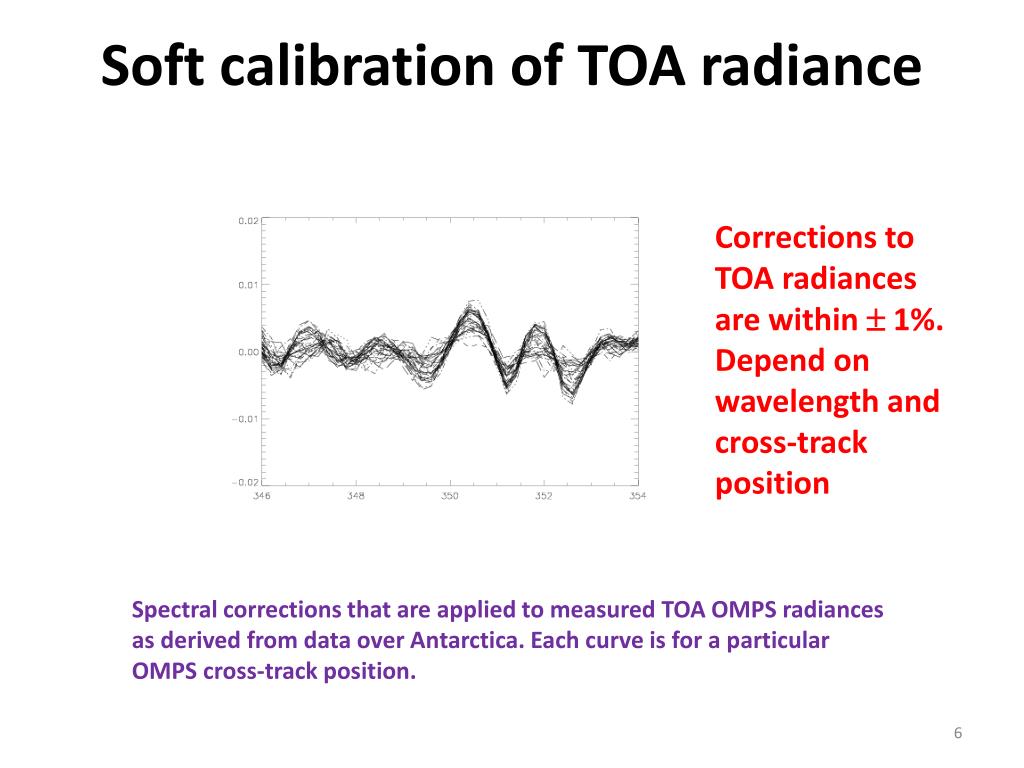 Soft calibration of TOA radiance

0.02
0.01
0.00
−0.01
−0.02
346
348
350
352
354

Corrections to TOA radiances are within $\pm$ 1%. Depend on wavelength and cross-track position

Spectral corrections that are applied to measured TOA OMPS radiances as derived from data over Antarctica. Each curve is for a particular OMPS cross-track position.

6